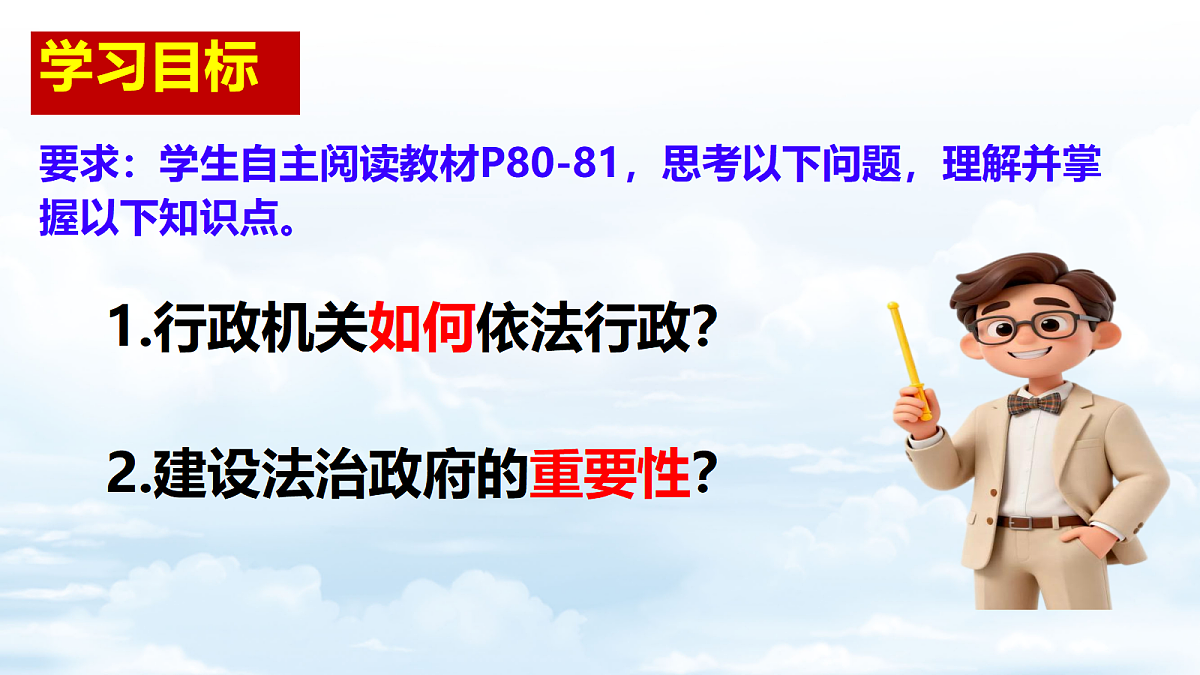 学习目标

要求：学生自主阅读教材P80-81，思考以下问题，理解并掌握以下知识点。

1.行政机关如何依法行政?

2.建设法治政府的重要性?